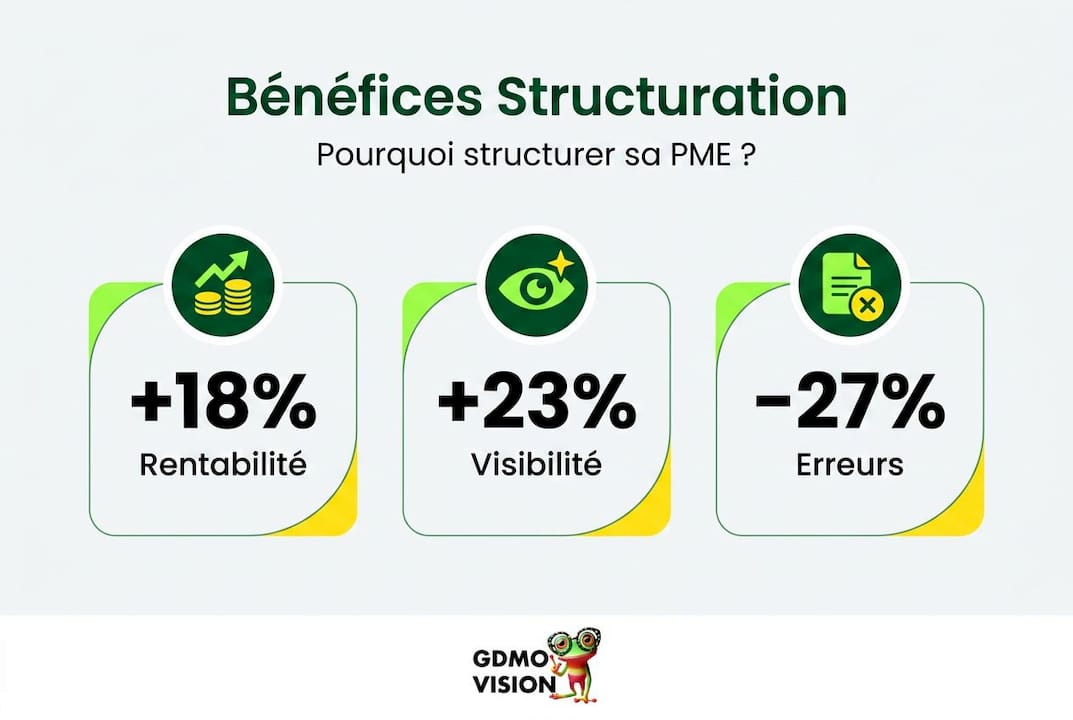 Bénéfices Structuration

Pourquoi structurer sa PME ?

+18%
Rentabilité

+23%
Visibilité

-27%
Erreurs

GDMO
VISION